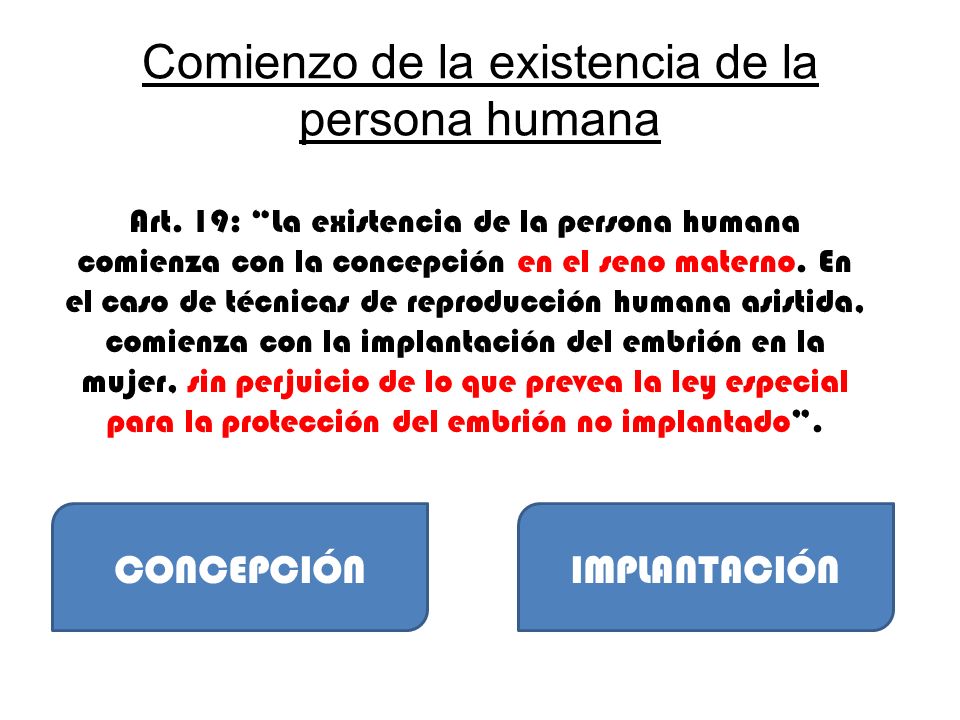 Comienzo de la existencia de la persona humana

Art. 19: "La existencia de la persona humana comienza con la concepción en el seno materno. En el caso de técnicas de reproducción humana asistida, comienza con la implantación del embrión en la mujer, sin perjuicio de lo que prevea la ley especial para la protección del embrión no implantado".

CONCEPCIÓN

IMPLANTACIÓN